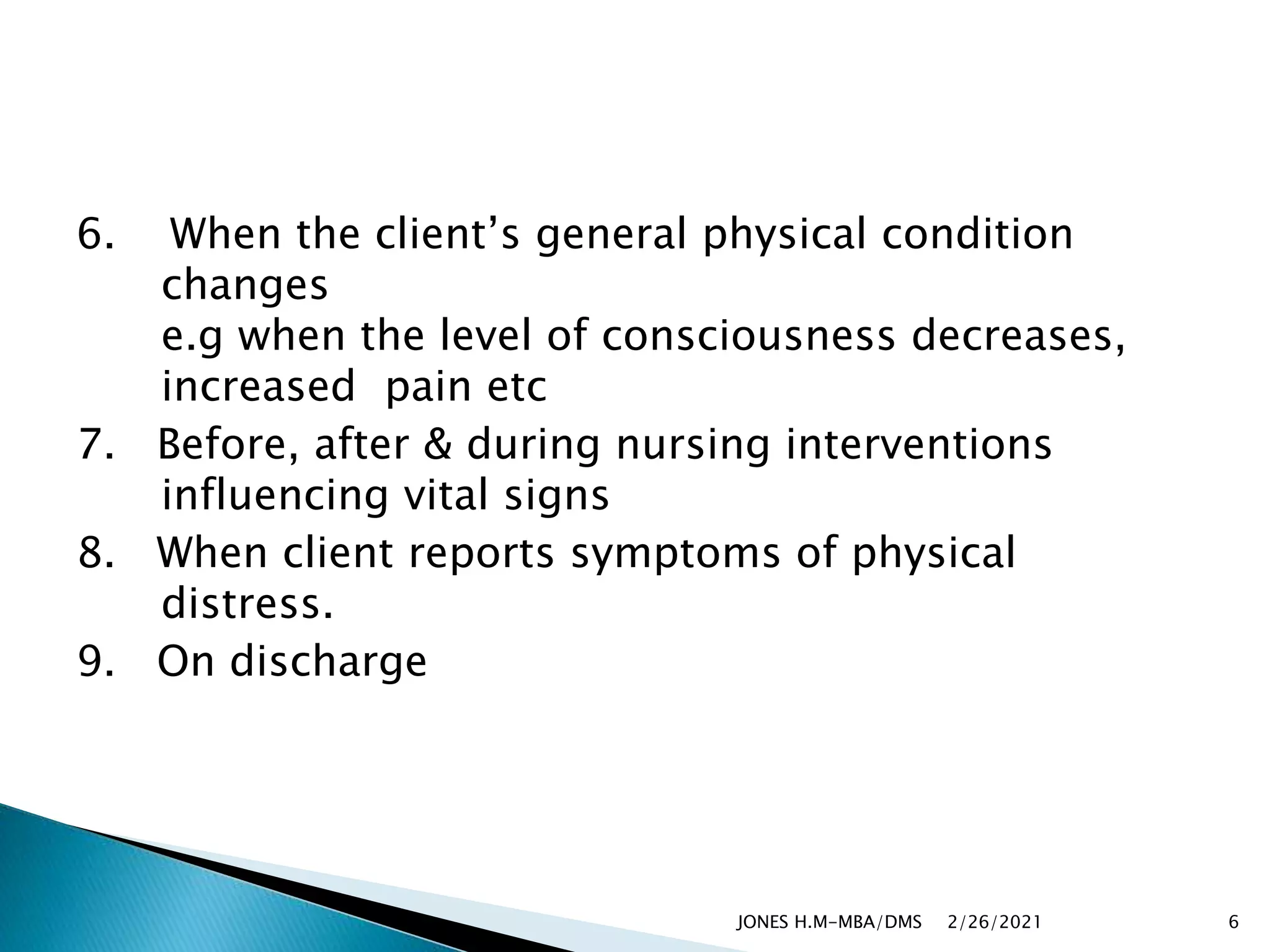 6. When the client’s general physical condition changes
e.g when the level of consciousness decreases, increased pain etc

7. Before, after & during nursing interventions influencing vital signs

8. When client reports symptoms of physical distress.

9. On discharge

JONES H.M-MBA/DMS 2/26/2021 6